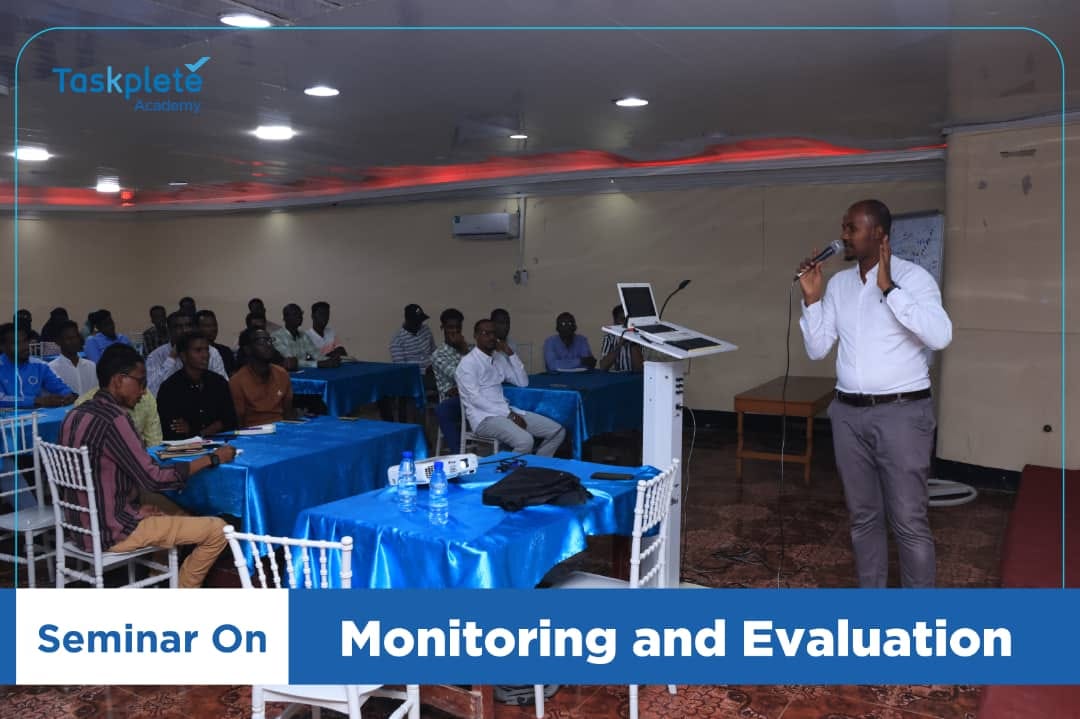 Taskplete Academy

Seminar On Monitoring and Evaluation